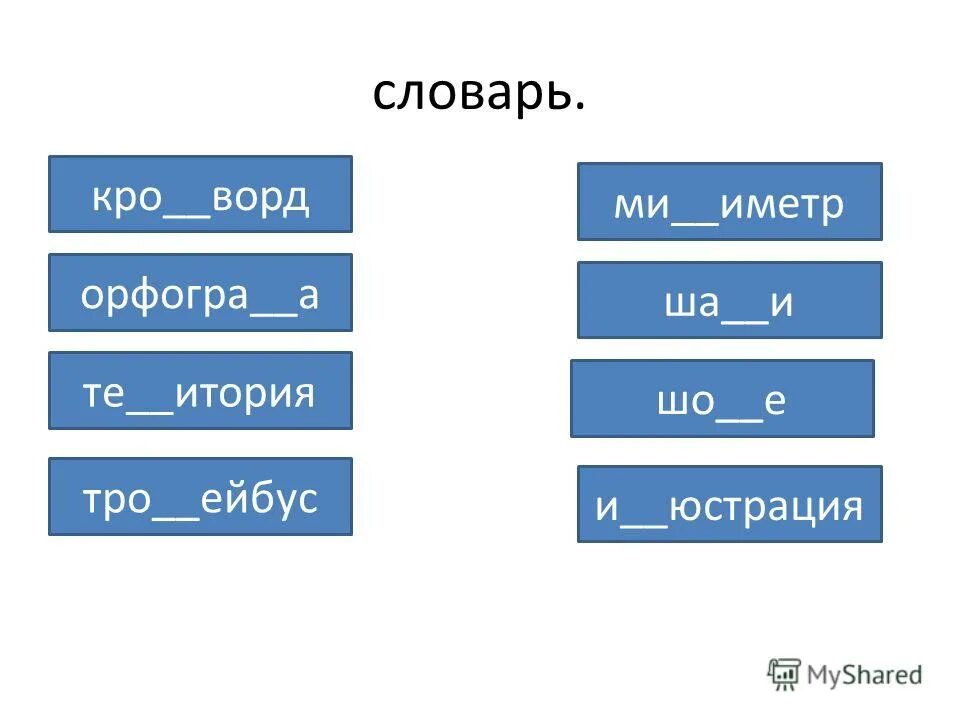 словарь.

кро__ворд

орфогра__а

те__итория

тро__ейбус

ми__иметр

ша__и

шо__е

и__юстрация

MyShared